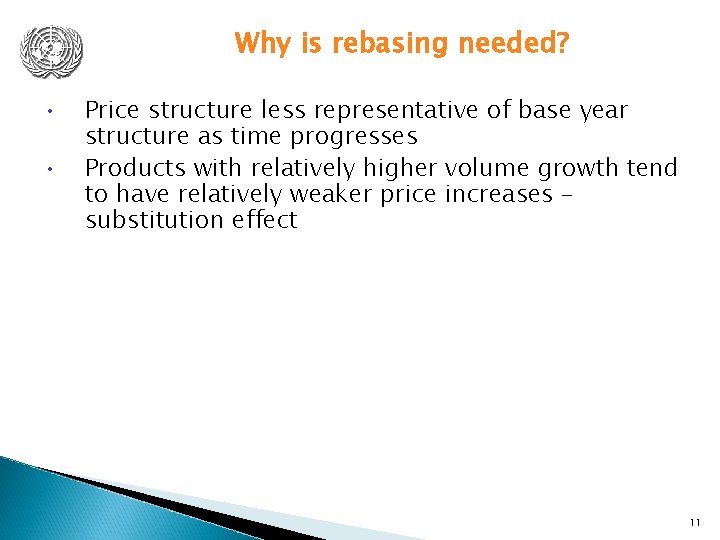 Why is rebasing needed?

• Price structure less representative of base year structure as time progresses

• Products with relatively higher volume growth tend to have relatively weaker price increases – substitution effect

11